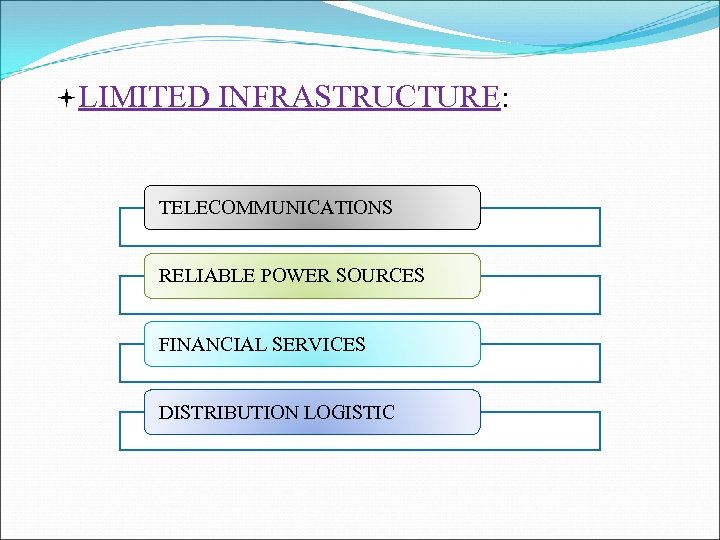 LIMITED INFRASTRUCTURE:

TELECOMMUNICATIONS

RELIABLE POWER SOURCES

FINANCIAL SERVICES

DISTRIBUTION LOGISTIC